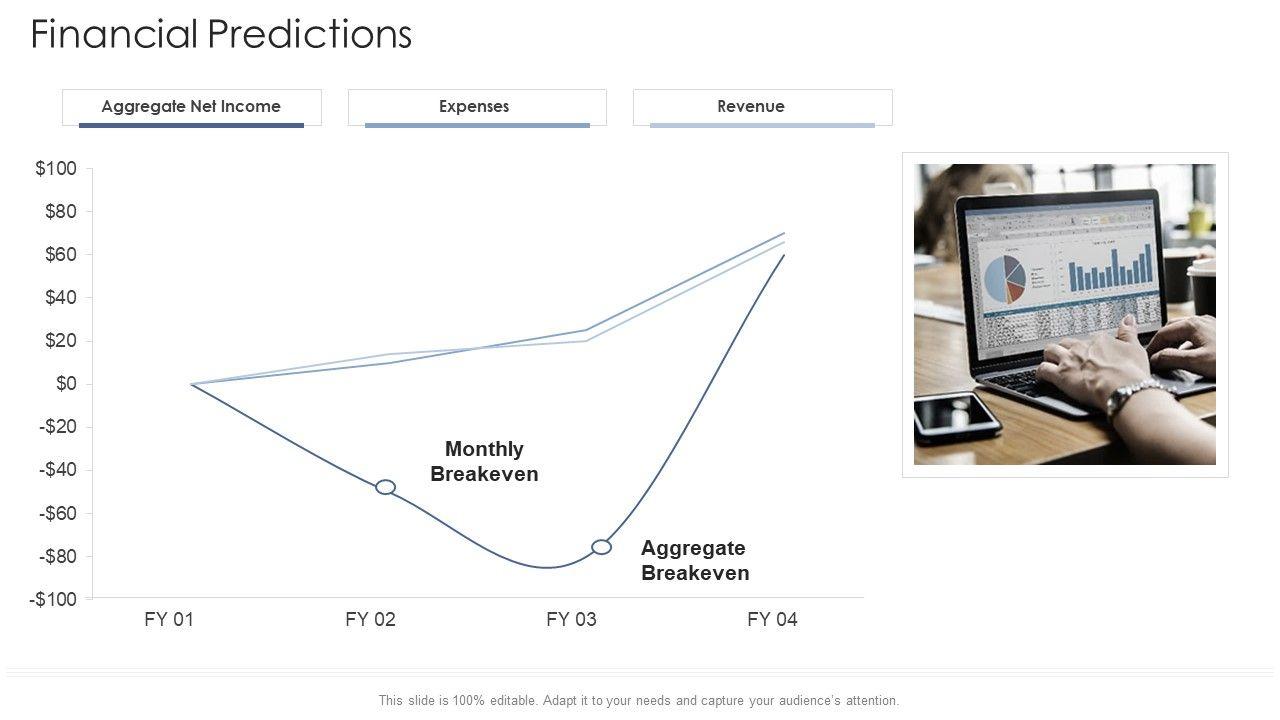 Financial Predictions

Aggregate Net Income

Expenses

Revenue

$100
$80
$60
$40
$20
$0
-$20
-$40
-$60
-$80
-$100

Monthly Breakeven

Aggregate Breakeven

FY 01
FY 02
FY 03
FY 04

This slide is 100% editable. Adapt it to your needs and capture your audience's attention.